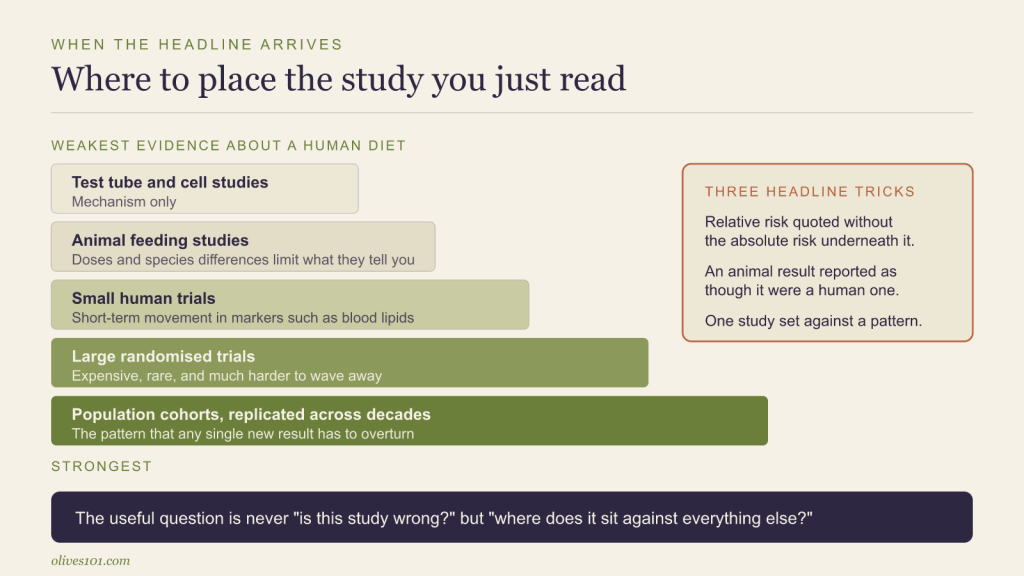 WHEN THE HEADLINE ARRIVES

Where to place the study you just read

WEAKEST EVIDENCE ABOUT A HUMAN DIET

Test tube and cell studies
Mechanism only

Animal feeding studies
Doses and species differences limit what they tell you

Small human trials
Short-term movement in markers such as blood lipids

Large randomised trials
Expensive, rare, and much harder to wave away

Population cohorts, replicated across decades
The pattern that any single new result has to overturn

STRONGEST

THREE HEADLINE TRICKS

Relative risk quoted without the absolute risk underneath it.

An animal result reported as though it were a human one.

One study set against a pattern.

The useful question is never "is this study wrong?" but "where does it sit against everything else?"

olives101.com